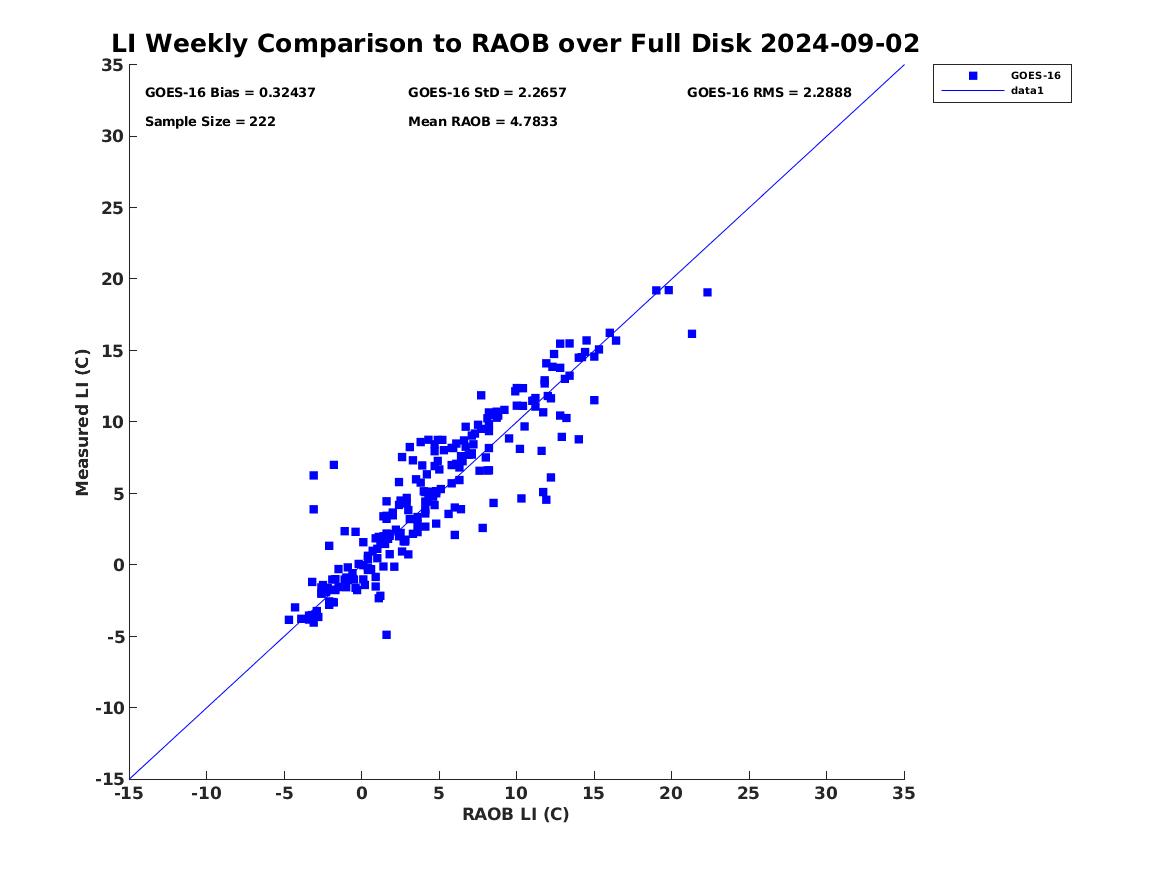 LI Weekly Comparison to RAOB over Full Disk 2024-09-02

GOES-16 Bias = 0.32437
GOES-16 StD = 2.2657
GOES-16 RMS = 2.2888
Sample Size = 222
Mean RAOB = 4.7833

GOES-16
data1

Measured LI (C)
35
30
25
20
15
10
5
0
-5
-10
-15

-15 -10 -5 0 5 10 15 20 25 30 35
RAOB LI (C)